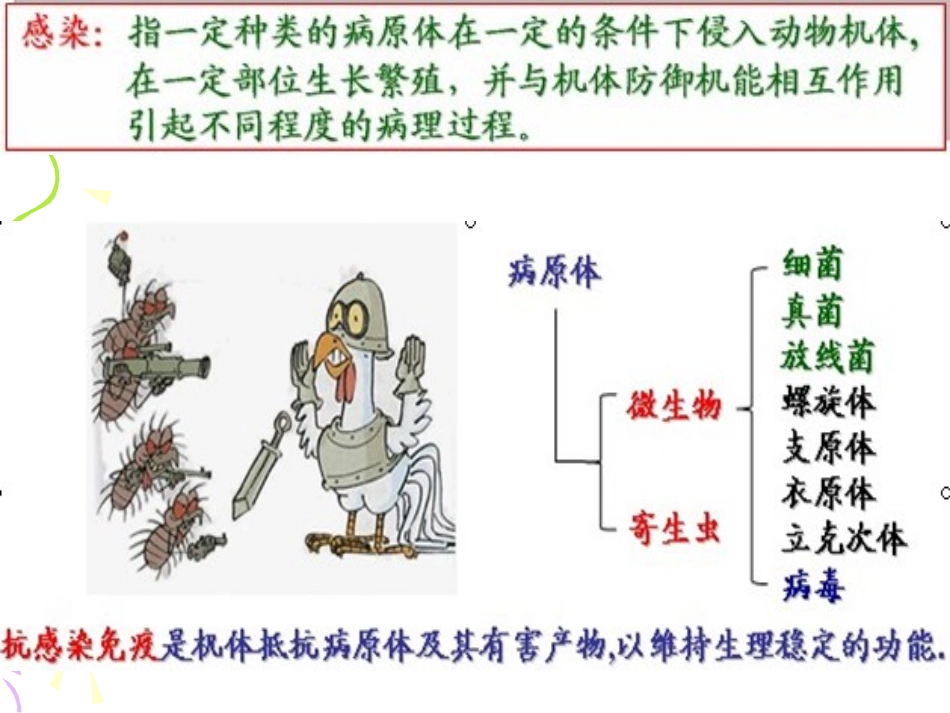 感染：指一定种类的病原体在一定的条件下侵入动物机体，在一定部位生长繁殖，并与机体防御机能相互作用引起不同程度的病理过程。

病原体

微生物

寄生虫

细菌
真菌
放线菌
螺旋体
支原体
衣原体
立克次体
病毒

抗感染免疫是机体抵抗病原体及其有害产物,以维持生理稳定的功能.